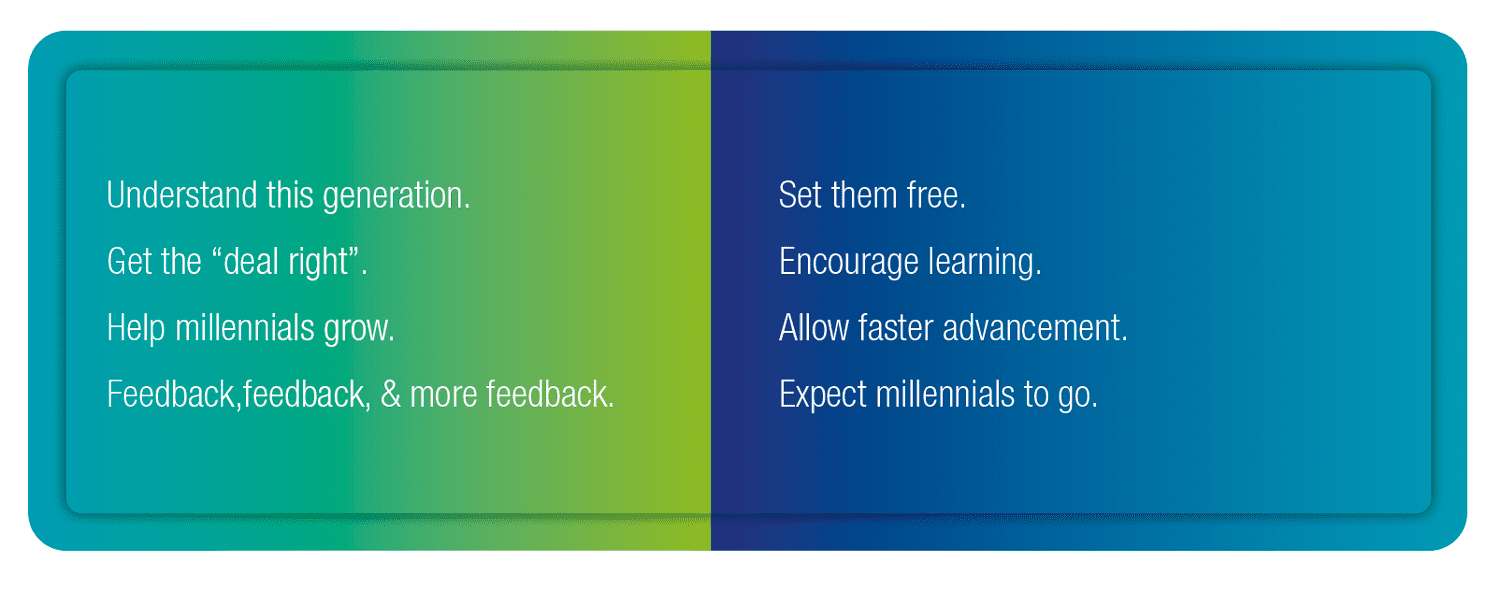 Understand this generation.

Get the “deal right”.

Help millennials grow.

Feedback,feedback, & more feedback.

Set them free.

Encourage learning.

Allow faster advancement.

Expect millennials to go.